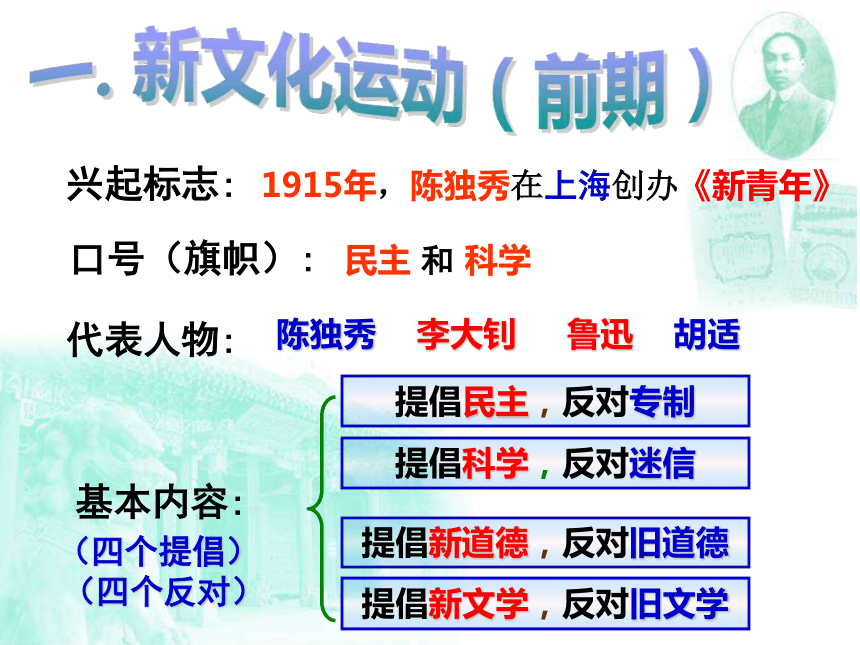 一. 新文化运动（前期）

兴起标志：1915年，陈独秀在上海创办《新青年》

口号（旗帜）：民主 和 科学

代表人物：陈独秀 李大钊 鲁迅 胡适

基本内容：
（四个提倡）
（四个反对）

提倡民主，反对专制

提倡科学，反对迷信

提倡新道德，反对旧道德

提倡新文学，反对旧文学